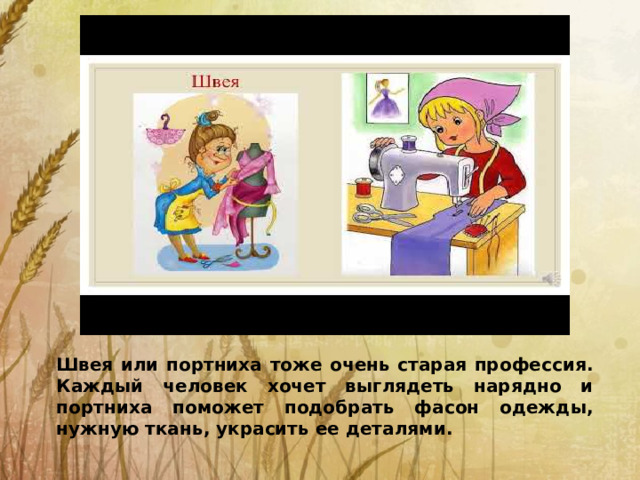 Швея

Швея или портниха тоже очень старая профессия. Каждый человек хочет выглядеть нарядно и портниха поможет подобрать фасон одежды, нужную ткань, украсить ее деталями.